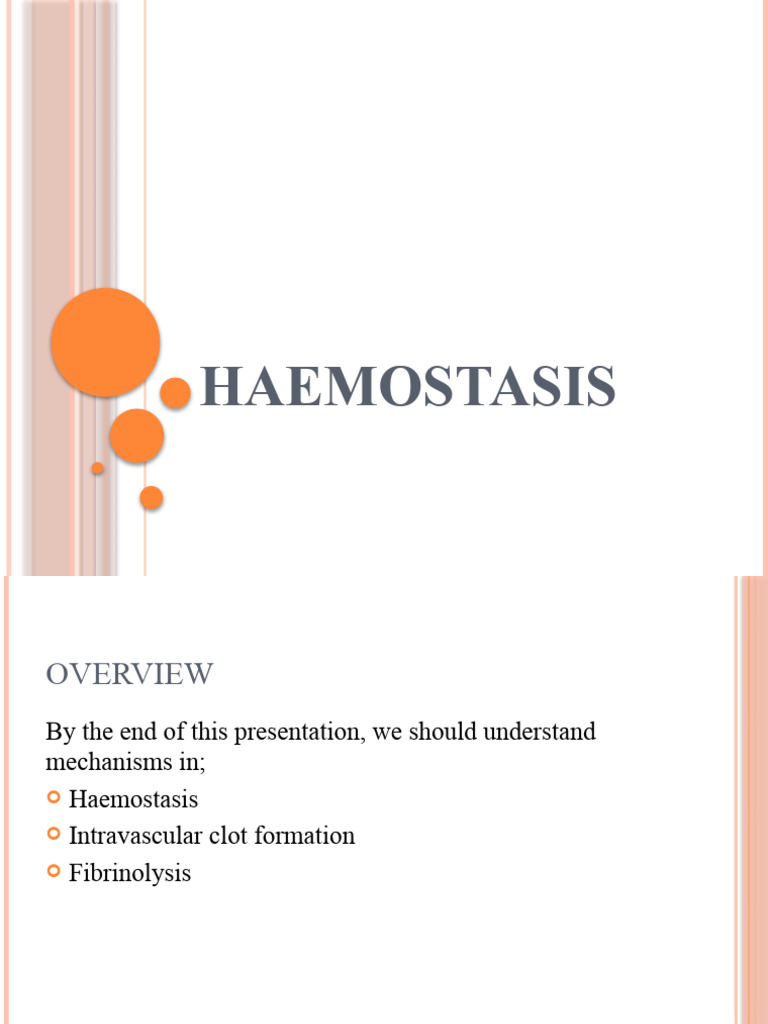 HAEMOSTASIS

OVERVIEW

By the end of this presentation, we should understand mechanisms in;

Haemostasis
Intravascular clot formation
Fibrinolysis